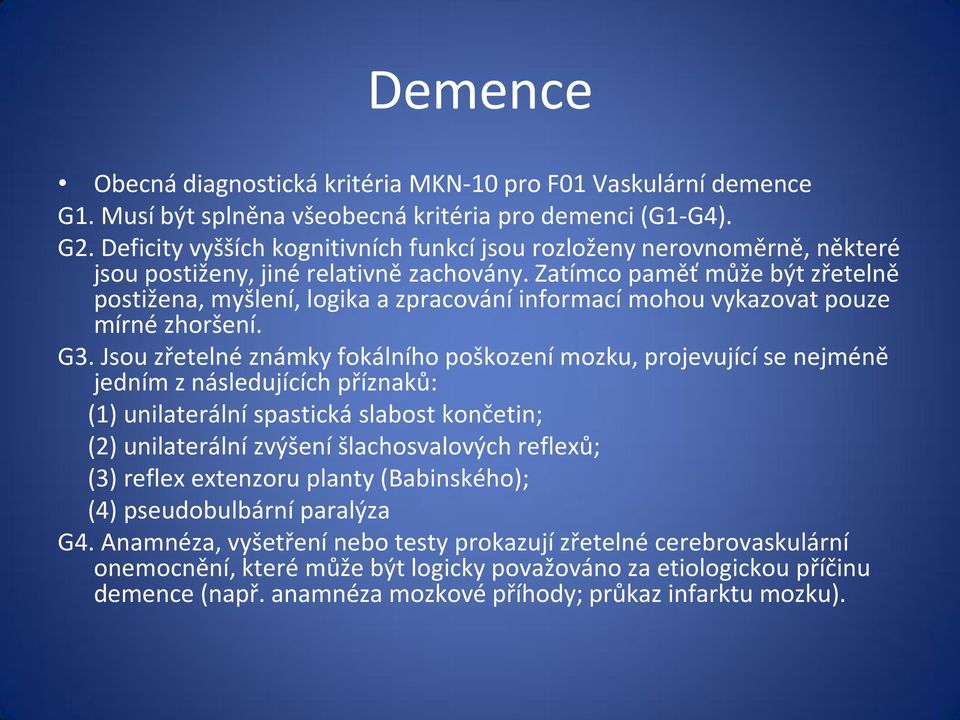 Demence

• Obecná diagnostická kritéria MKN-10 pro F01 Vaskulární demence

G1. Musí být splněna všeobecná kritéria pro demenci (G1-G4).

G2. Deficity vyšších kognitivních funkcí jsou rozloženy nerovnoměrně, některé jsou postiženy, jiné relativně zachovány. Zatímco paměť může být zřetelně postižena, myšlení, logika a zpracování informací mohou vykazovat pouze mírné zhoršení.

G3. Jsou zřetelné známky fokálního poškození mozku, projevující se nejméně jedním z následujících příznaků:

(1) unilaterální spastická slabost končetin;

(2) unilaterální zvýšení šlachosvalových reflexů;

(3) reflex extenzoru planty (Babinského);

(4) pseudobulbární paralýza

G4. Anamnéza, vyšetření nebo testy prokazují zřetelné cerebrovaskulární onemocnění, které může být logicky považováno za etiologickou příčinu demence (např. anamnéza mozkové příhody; průkaz infarktu mozku).